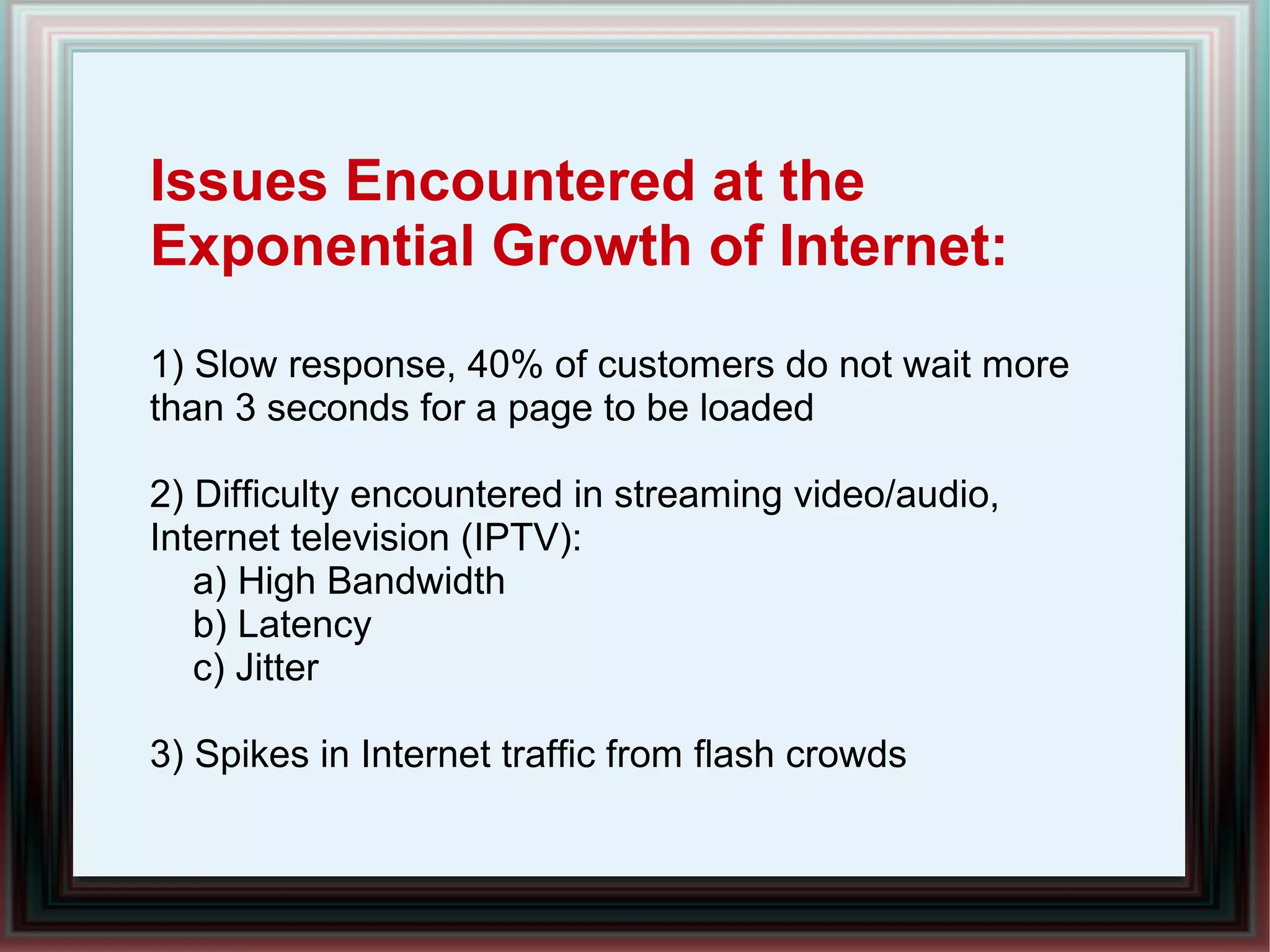 Issues Encountered at the Exponential Growth of Internet:

1) Slow response, 40% of customers do not wait more than 3 seconds for a page to be loaded

2) Difficulty encountered in streaming video/audio, Internet television (IPTV):
a) High Bandwidth
b) Latency
c) Jitter

3) Spikes in Internet traffic from flash crowds